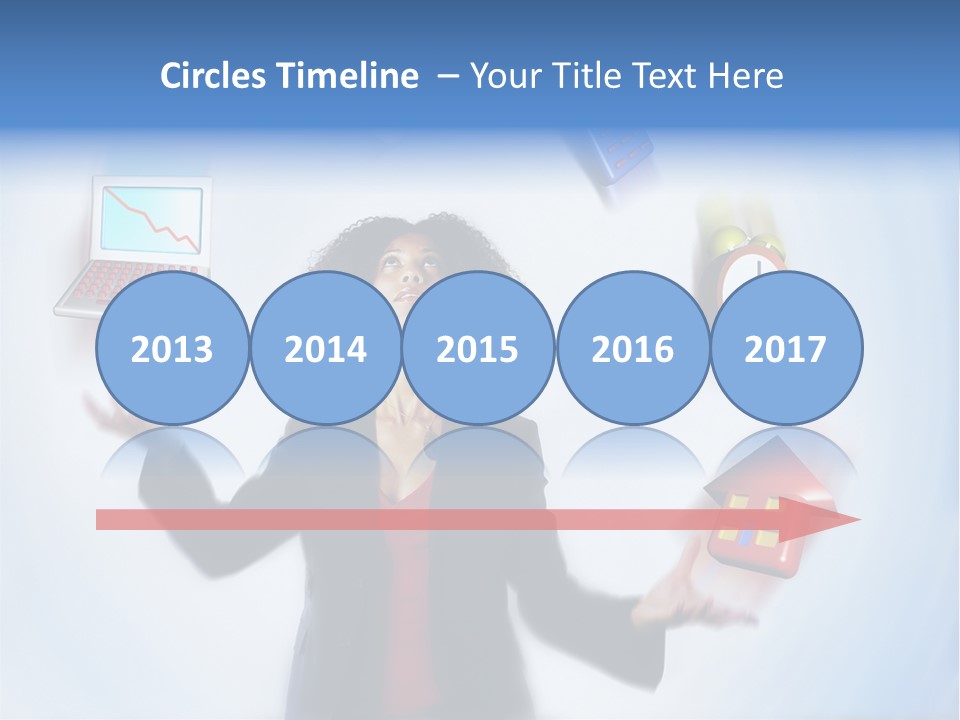 Circles Timeline – Your Title Text Here

2013 2014 2015 2016 2017